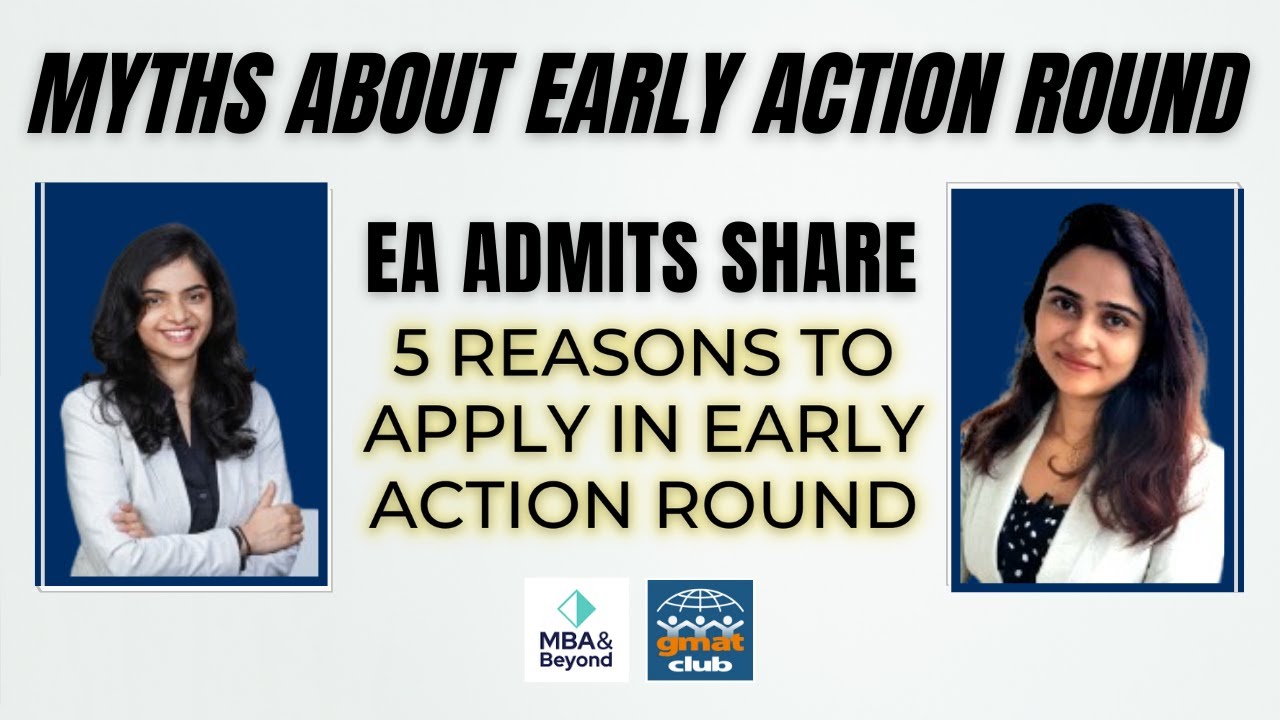 MYTHS ABOUT EARLY ACTION ROUND

EA ADMITS SHARE

5 REASONS TO APPLY IN EARLY ACTION ROUND

MBA& Beyond

gmat club